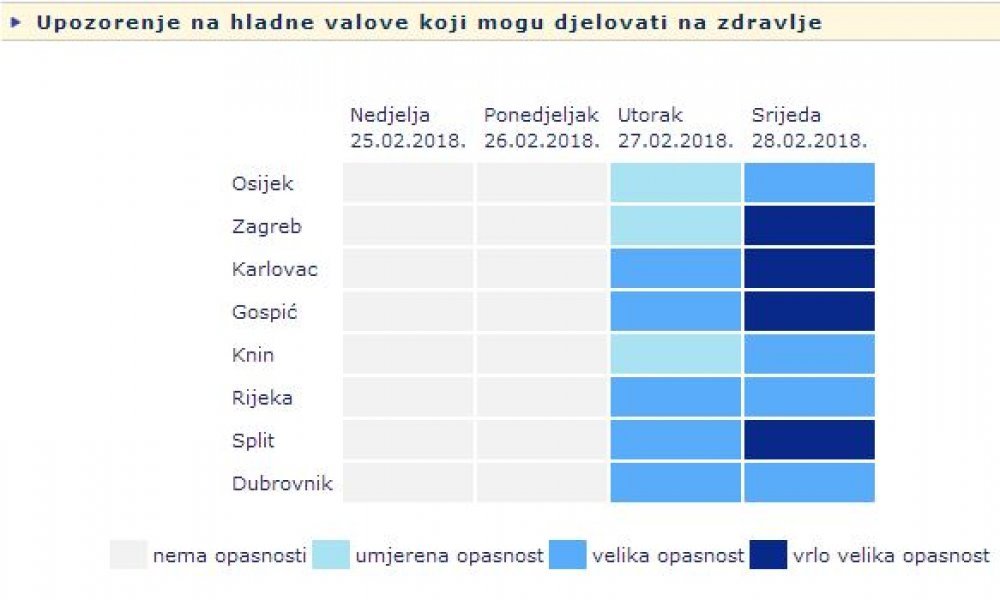 Upozorenje na hladne valove koji mogu djelovati na zdravlje

| | Nedjelja 25.02.2018. | Ponedjeljak 26.02.2018. | Utorak 27.02.2018. | Srijeda 28.02.2018. |
|---|---|---|---|---|
| Osijek | | | | |
| Zagreb | | | | |
| Karlovac | | | | |
| Gospić | | | | |
| Knin | | | | |
| Rijeka | | | | |
| Split | | | | |
| Dubrovnik | | | | |

nema opasnosti umjerena opasnost velika opasnost vrlo velika opasnost